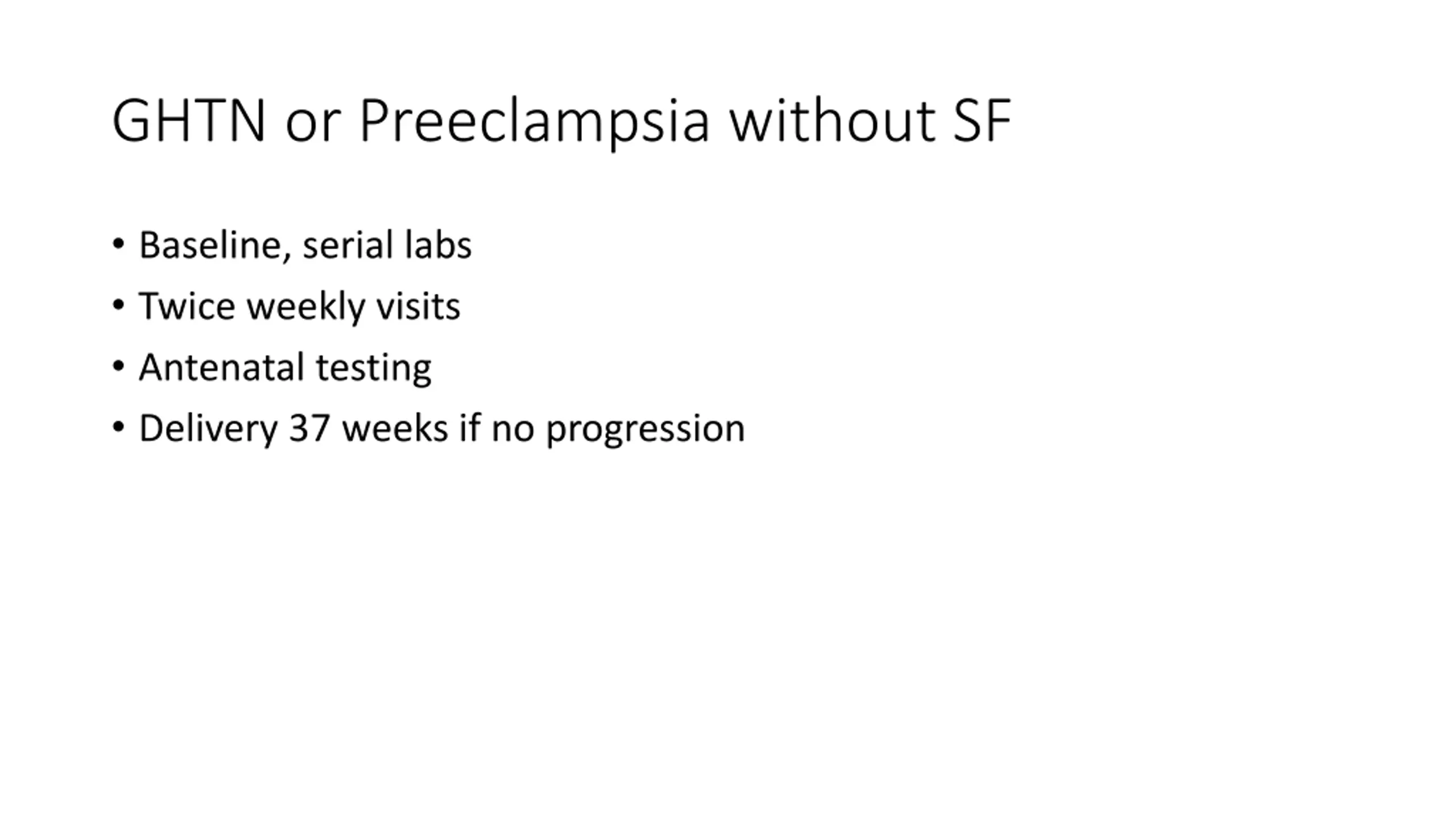 GHTN or Preeclampsia without SF

• Baseline, serial labs
• Twice weekly visits
• Antenatal testing
• Delivery 37 weeks if no progression